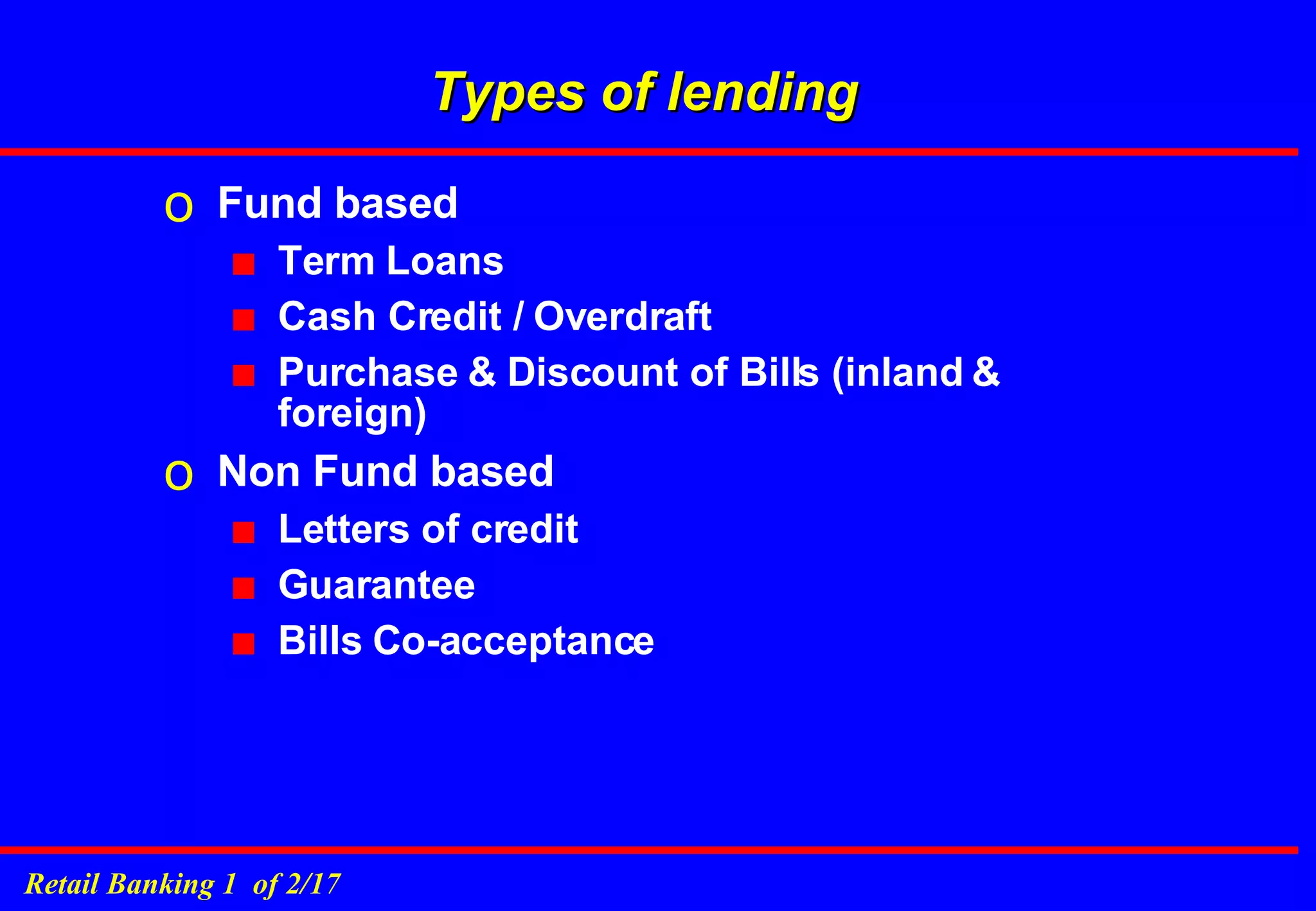 Types of lending

o Fund based
■ Term Loans
■ Cash Credit / Overdraft
■ Purchase & Discount of Bills (inland & foreign)

o Non Fund based
■ Letters of credit
■ Guarantee
■ Bills Co-acceptance

Retail Banking 1 of 2/17